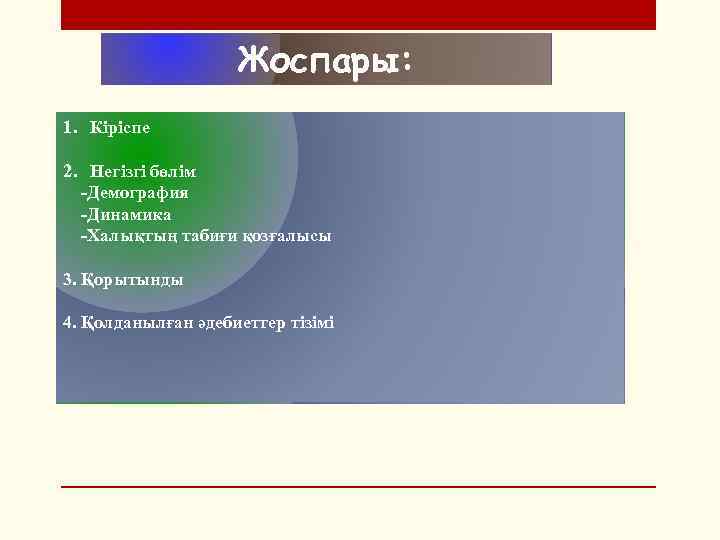 Жоспары:

1. Кіріспе

2. Негізгі бөлім
-Демография
-Динамика
-Халықтың табиғи қозғалысы

3. Қорытынды

4. Қолданылған әдебиеттер тізімі